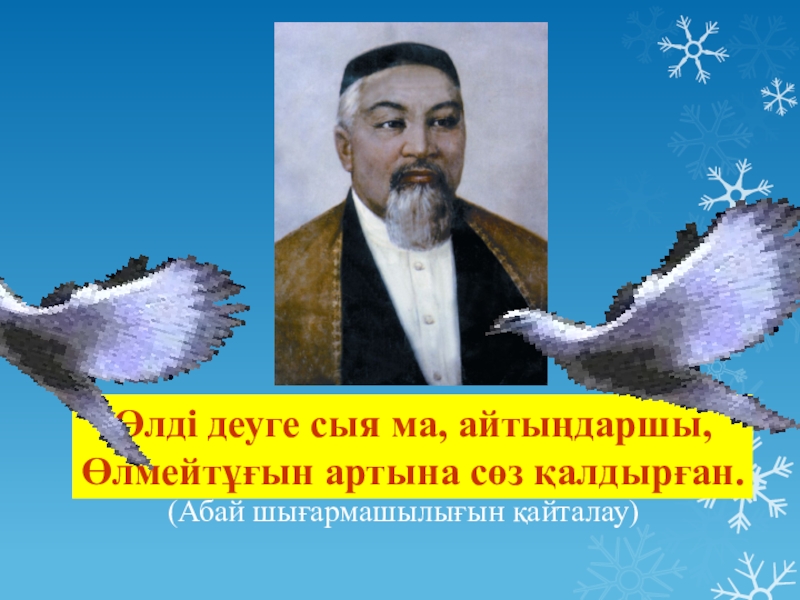 Өлді деуге сыя ма, айтыңдаршы,
Өлмейтұғын артына сөз қалдырған.
(Абай шығармашылығын қайталау)